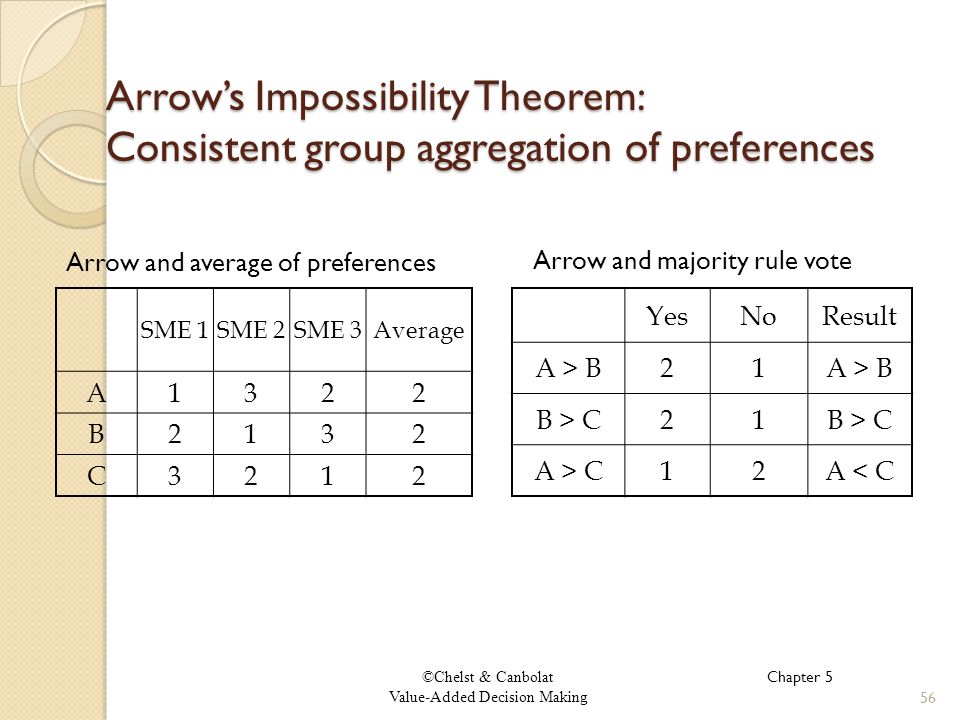 Arrow's Impossibility Theorem:
Consistent group aggregation of preferences

Arrow and average of preferences

| | SME 1 | SME 2 | SME 3 | Average |
|---|---|---|---|---|
| A | 1 | 3 | 2 | 2 |
| B | 2 | 1 | 3 | 2 |
| C | 3 | 2 | 1 | 2 |

Arrow and majority rule vote

| | Yes | No | Result |
|---|---|---|---|
| A > B | 2 | 1 | A > B |
| B > C | 2 | 1 | B > C |
| A > C | 1 | 2 | A < C |

©Chelst & Canbolat
Value-Added Decision Making

Chapter 5

56